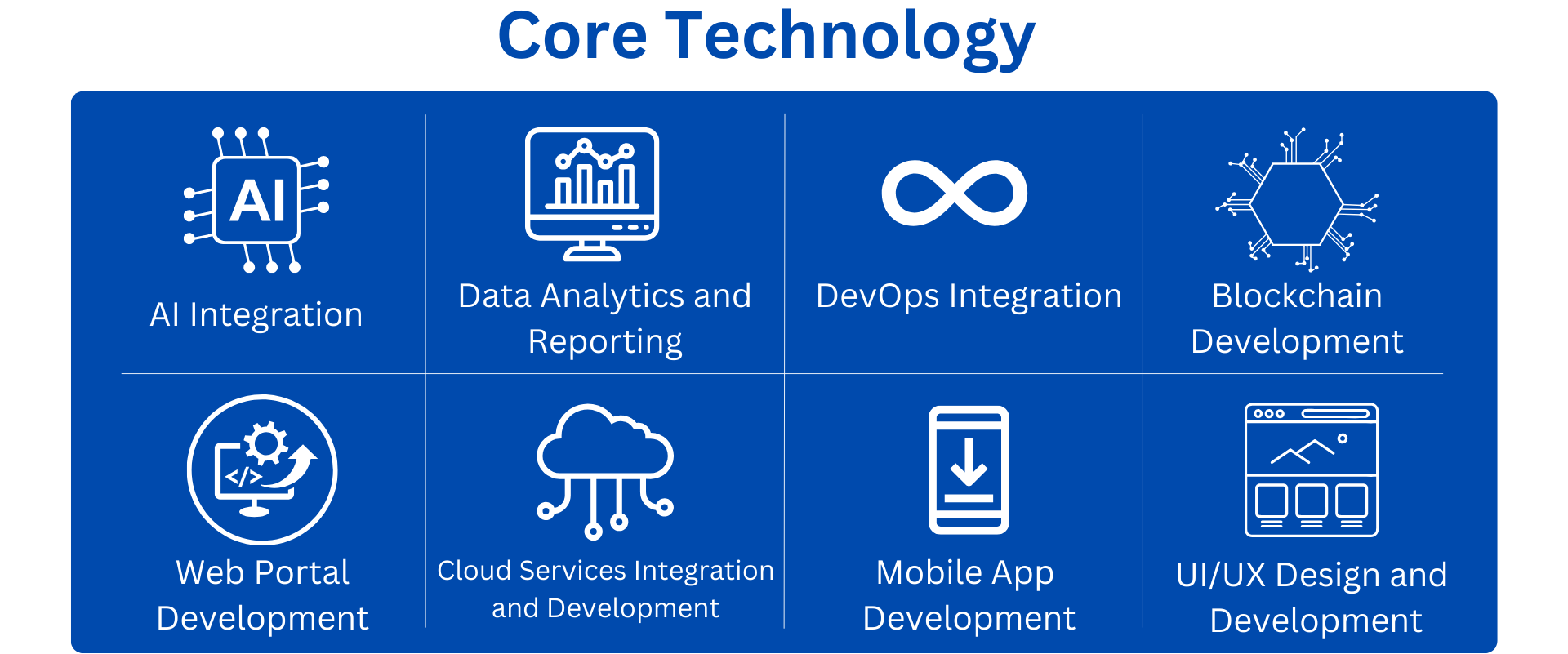 Core Technology

AI

AI Integration

Data Analytics and Reporting

DevOps Integration

Blockchain Development

</>

Web Portal Development

Cloud Services Integration and Development

Mobile App Development

UI/UX Design and Development